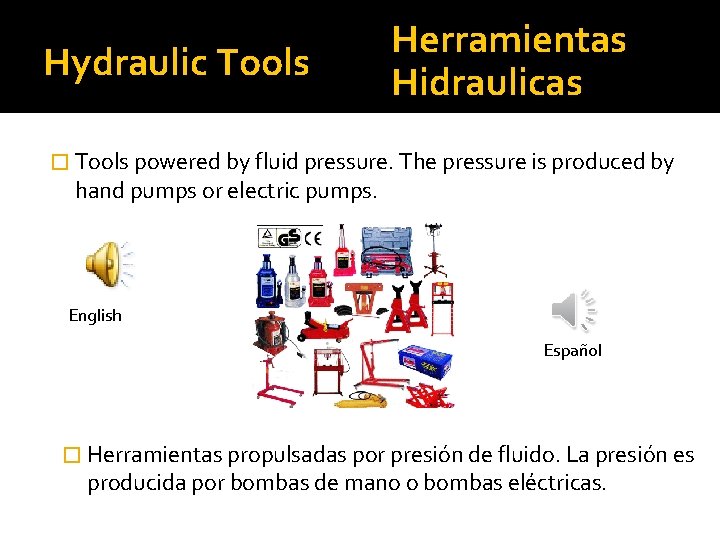 Hydraulic Tools

Herramientas Hidraulicas

Tools powered by fluid pressure. The pressure is produced by hand pumps or electric pumps.

English

GS CE

Español

Herramientas propulsadas por presión de fluido. La presión es producida por bombas de mano o bombas eléctricas.